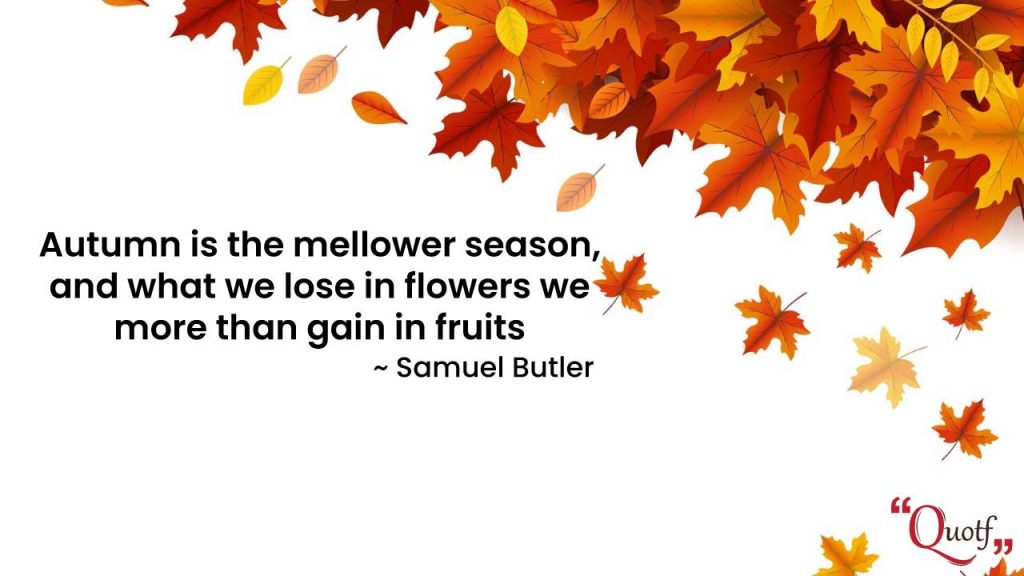 Autumn is the mellower season, and what we lose in flowers we more than gain in fruits
~ Samuel Butler

"Quotf"